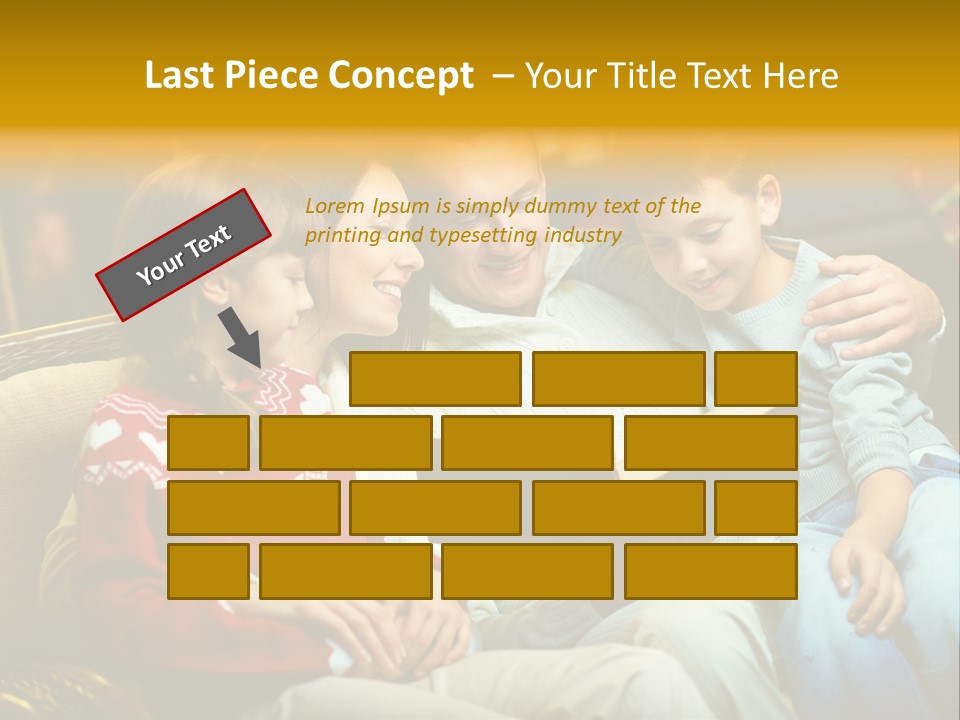 Last Piece Concept – Your Title Text Here

Your Text

Lorem Ipsum is simply dummy text of the printing and typesetting industry